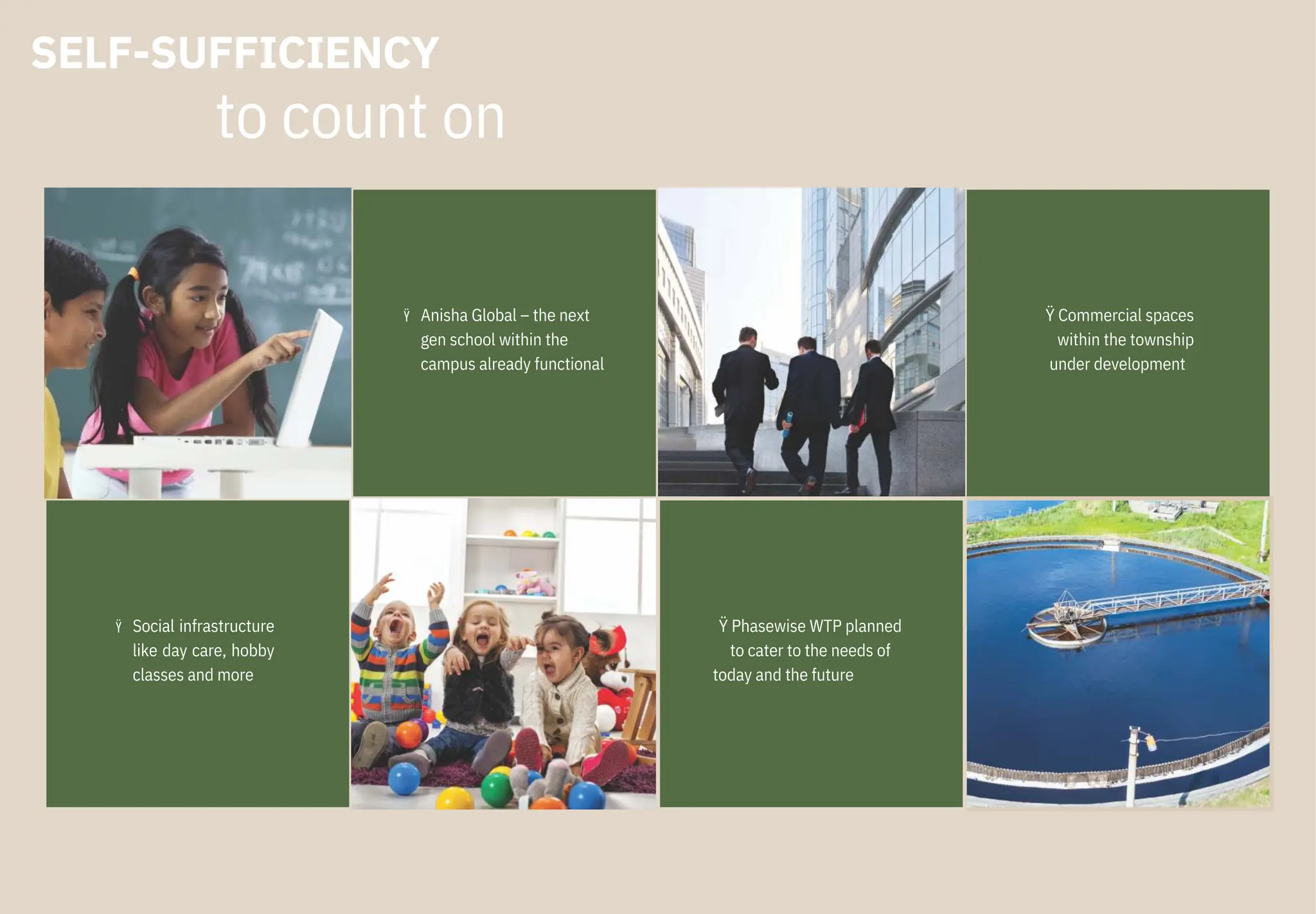 SELF-SUFFICIENCY
to count on

Ÿ Anisha Global – the next gen school within the campus already functional

Ÿ Commercial spaces within the township under development

Ÿ Social infrastructure like day care, hobby classes and more

Ÿ Phasewise WTP planned to cater to the needs of today and the future